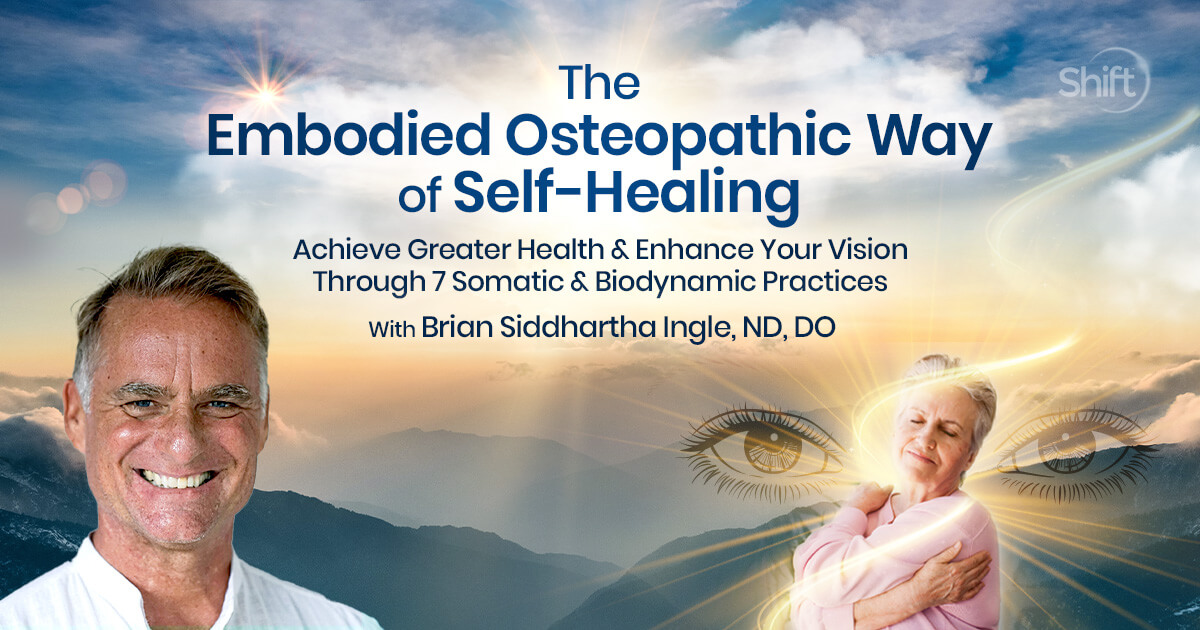 Shift

The Embodied Osteopathic Way of Self-Healing

Achieve Greater Health & Enhance Your Vision Through 7 Somatic & Biodynamic Practices

With Brian Siddhartha Ingle, ND, DO